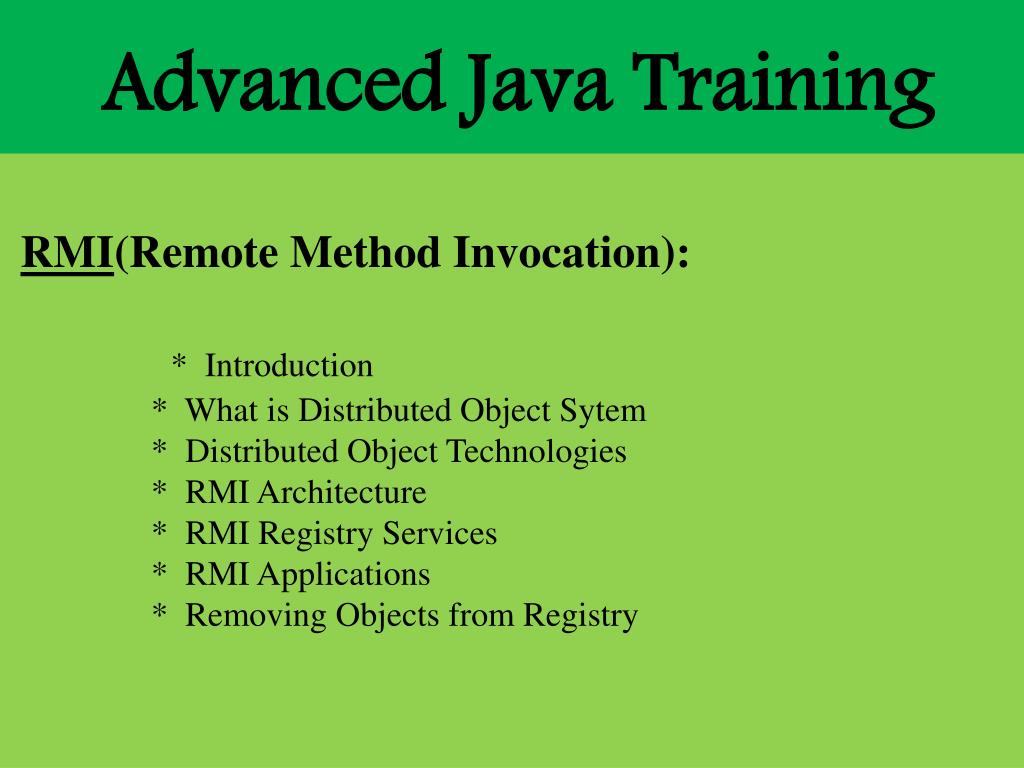 Advanced Java Training

RMI(Remote Method Invocation):

* Introduction
* What is Distributed Object Sytem
* Distributed Object Technologies
* RMI Architecture
* RMI Registry Services
* RMI Applications
* Removing Objects from Registry